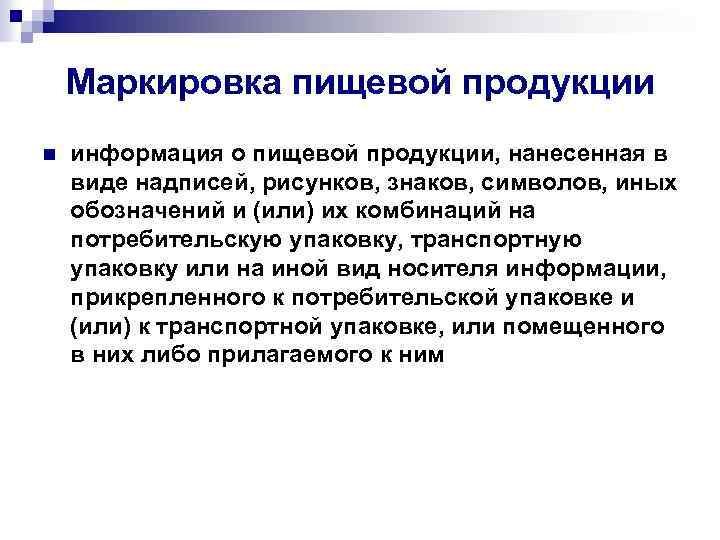 Маркировка пищевой продукции

информация о пищевой продукции, нанесенная в виде надписей, рисунков, знаков, символов, иных обозначений и (или) их комбинаций на потребительскую упаковку, транспортную упаковку или на иной вид носителя информации, прикрепленного к потребительской упаковке и (или) к транспортной упаковке, или помещенного в них либо прилагаемого к ним